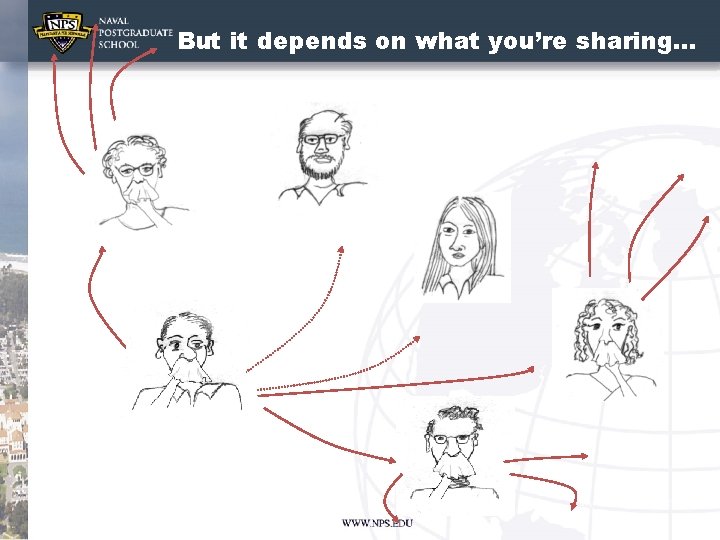 NPS
NAVAL POSTGRADUATE SCHOOL

But it depends on what you're sharing…

WWW.NPS.EDU